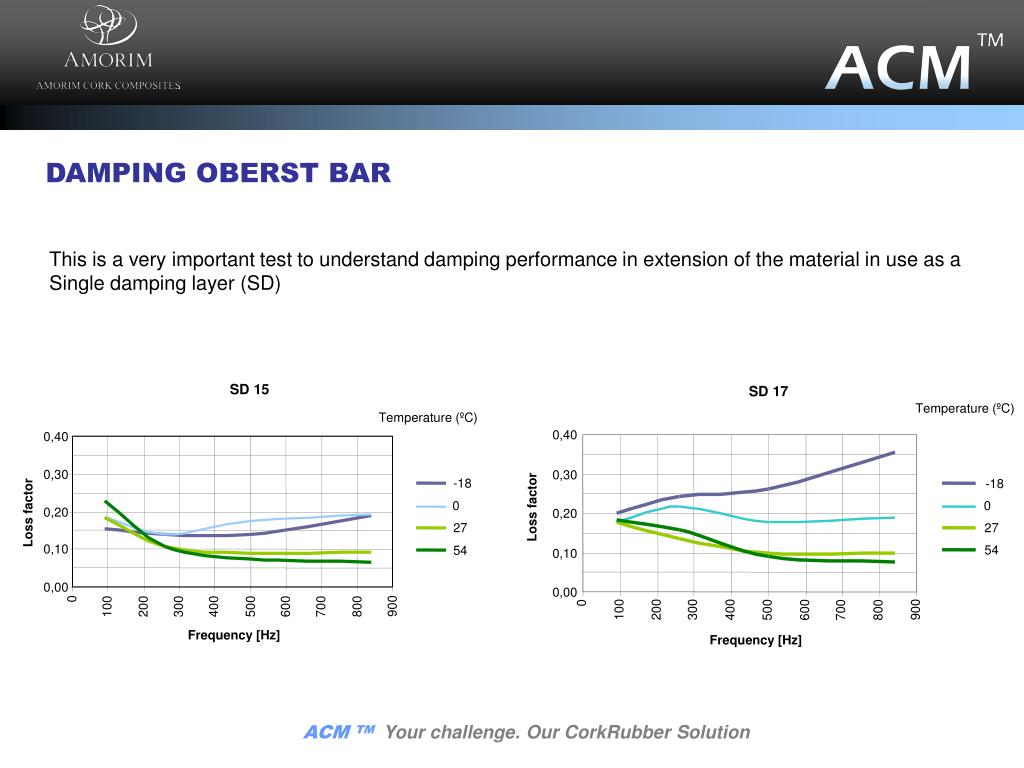 AMORIM
AMORIM CORK COMPOSITES

ACM™

DAMPING OBERST BAR

This is a very important test to understand damping performance in extension of the material in use as a Single damping layer (SD)

SD 15

Temperature (ºC)

0,40
0,30
0,20
0,10
0,00

Loss factor

0
100
200
300
400
500
600
700
800
900

Frequency [Hz]

-18
0
27
54

SD 17

Temperature (ºC)

0,40
0,30
0,20
0,10
0,00

Loss factor

0
100
200
300
400
500
600
700
800
900

Frequency [Hz]

-18
0
27
54

ACM ™ Your challenge. Our CorkRubber Solution